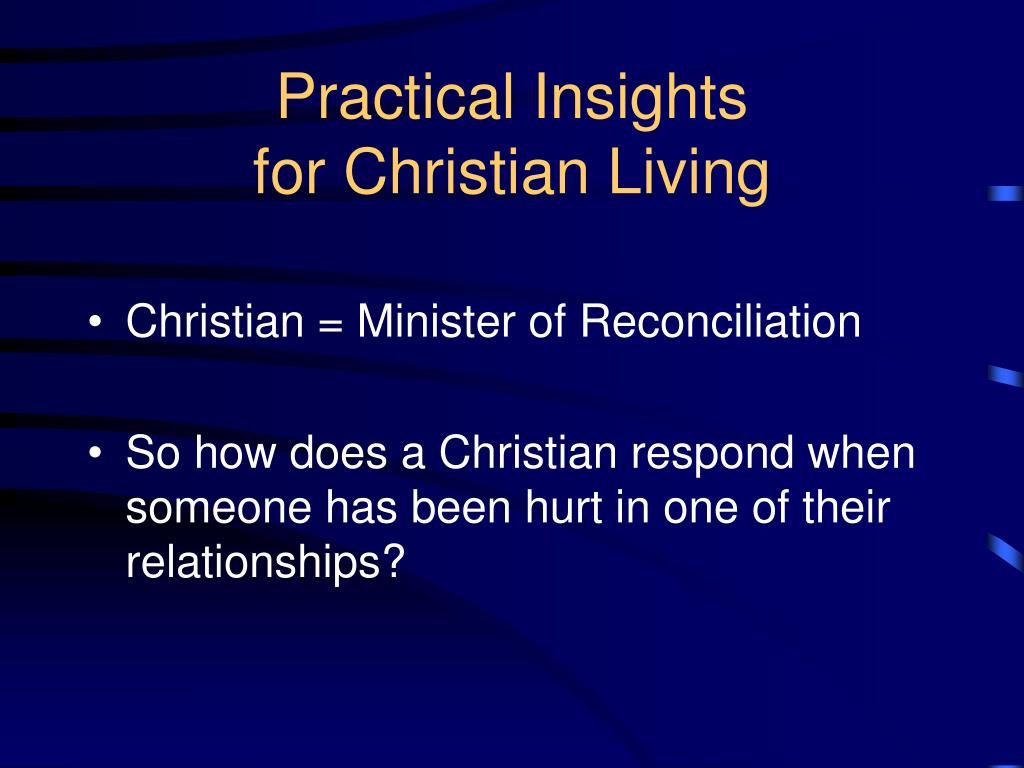 Practical Insights
for Christian Living

• Christian = Minister of Reconciliation

• So how does a Christian respond when someone has been hurt in one of their relationships?